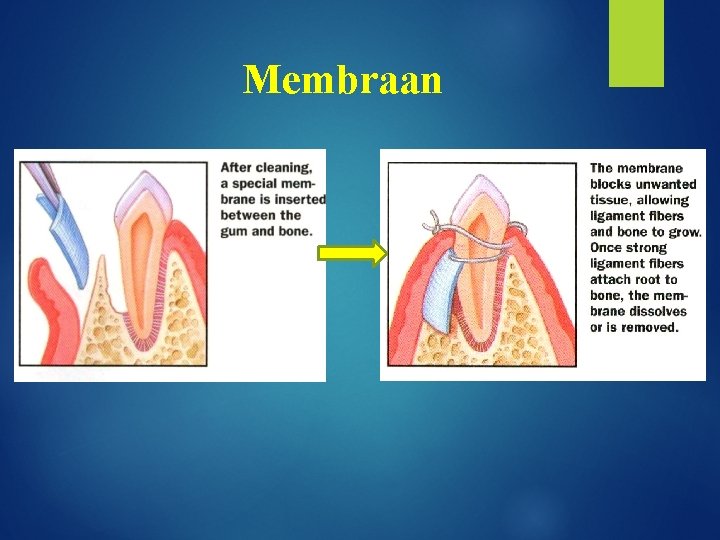 Membraan

After cleaning, a special membrane is inserted between the gum and bone.

The membrane blocks unwanted tissue, allowing ligament fibers and bone to grow. Once strong ligament fibers attach root to bone, the membrane dissolves or is removed.